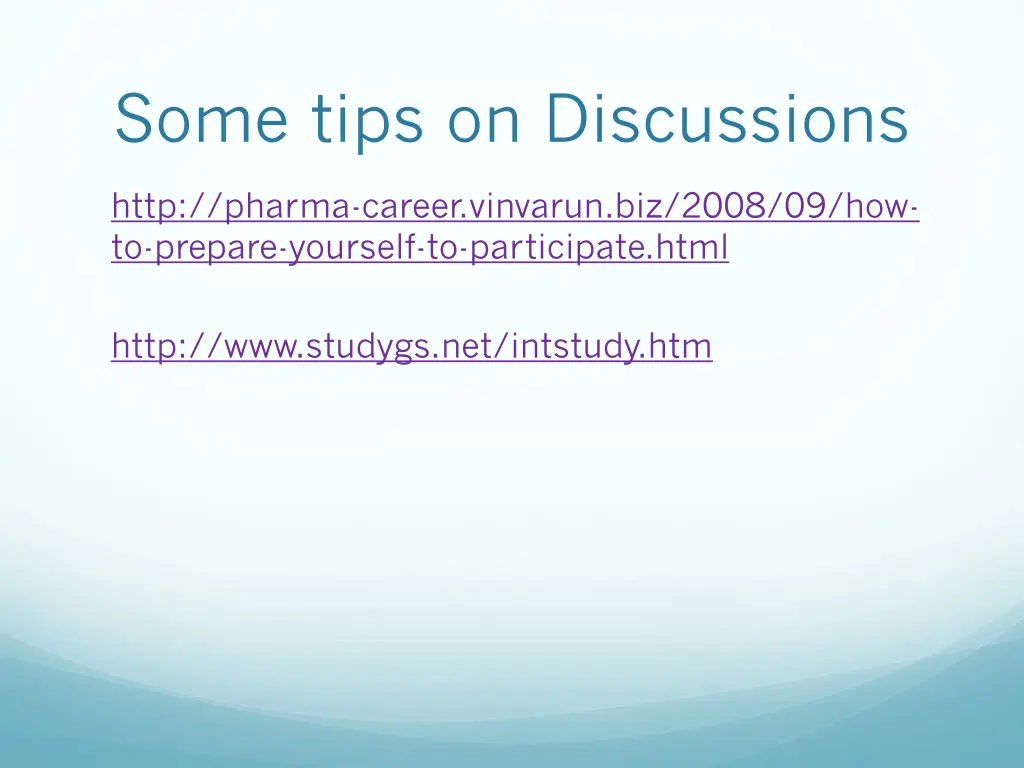 Some tips on Discussions

http://pharma-career.vinvarun.biz/2008/09/how-to-prepare-yourself-to-participate.html

http://www.studygs.net/intstudy.htm